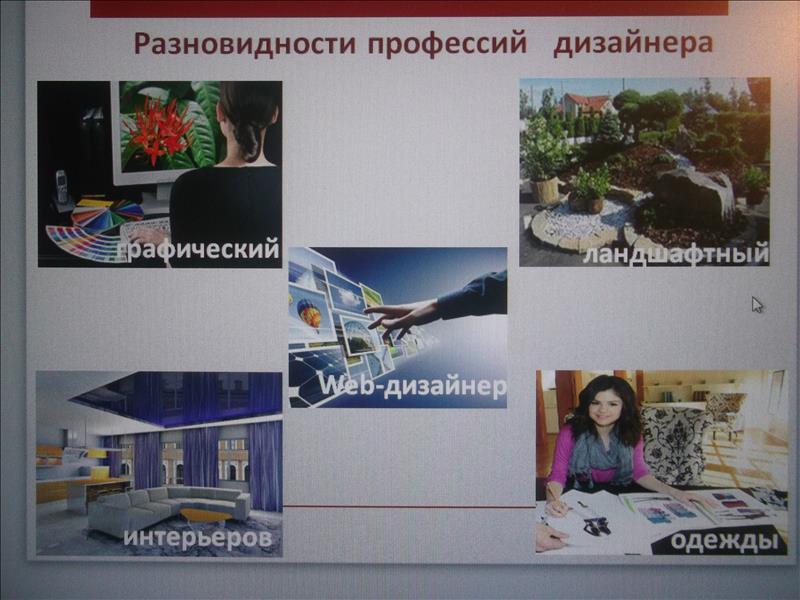 Разновидности профессий дизайнера

графический

ландшафтный

Web-дизайнер

интерьеров

одежды